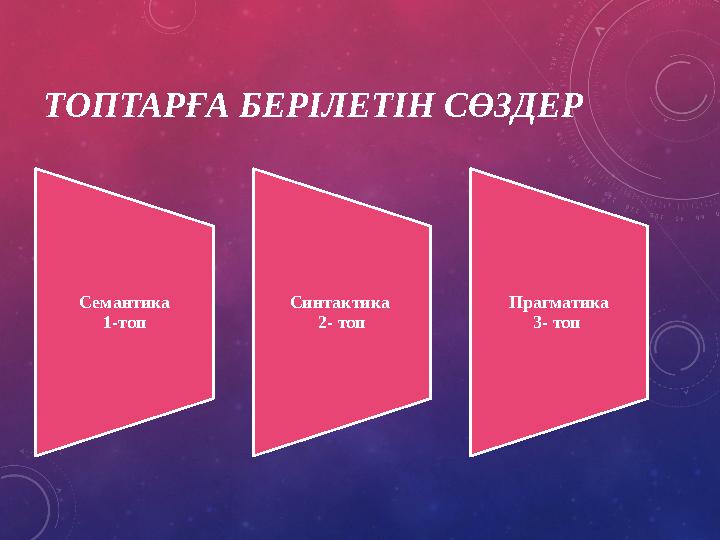 ТОПТАРҒА БЕРІЛЕТІН СӨЗДЕР

Семантика
1-топ

Синтактика
2- топ

Прагматика
3- топ